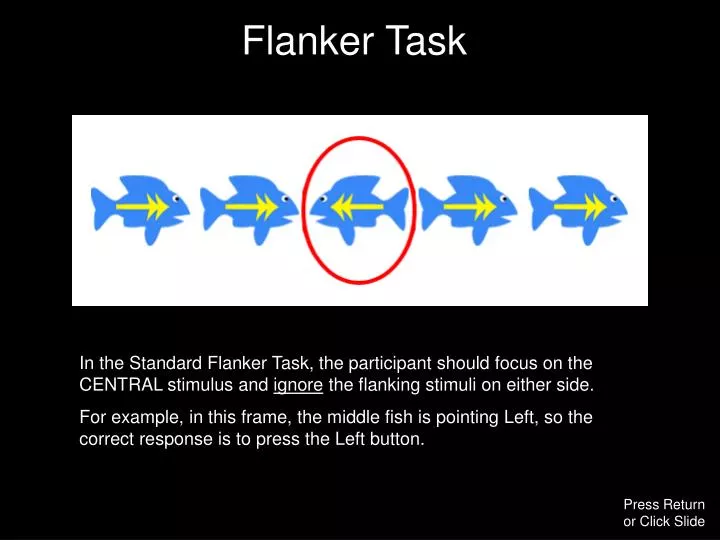 Flanker Task

In the Standard Flanker Task, the participant should focus on the CENTRAL stimulus and ignore the flanking stimuli on either side.

For example, in this frame, the middle fish is pointing Left, so the correct response is to press the Left button.

Press Return
or Click Slide